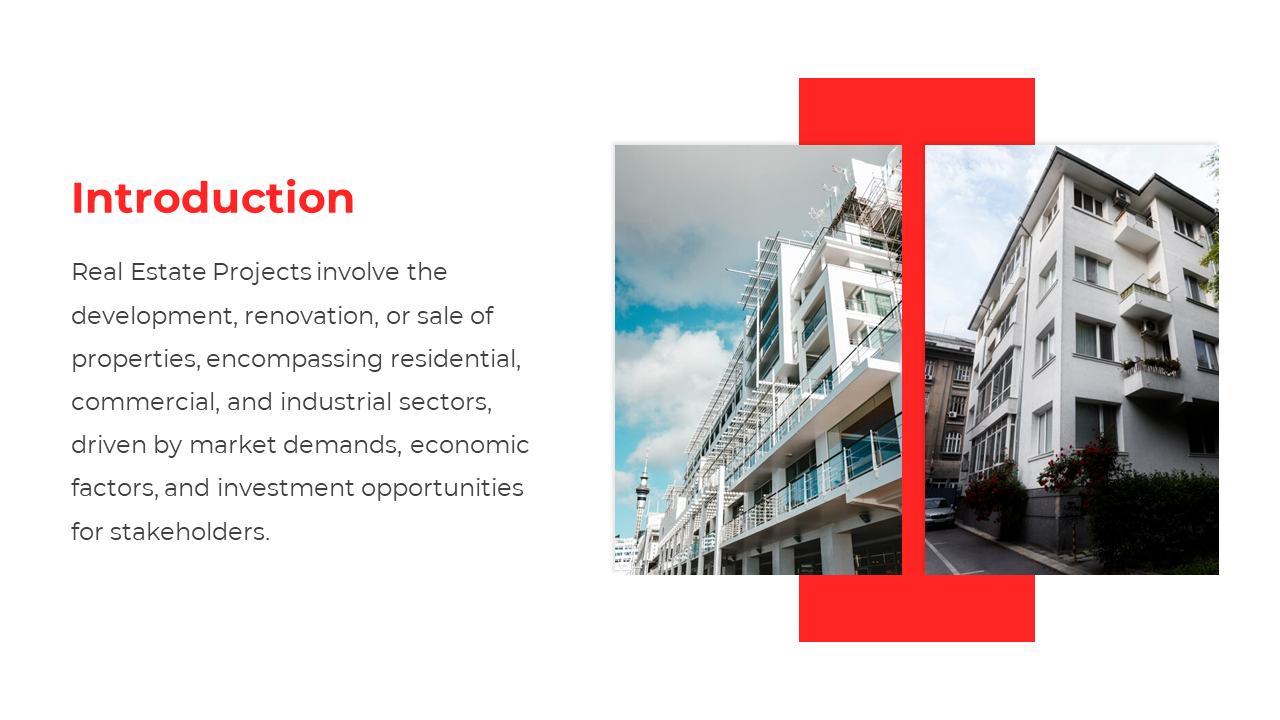 Introduction

Real Estate Projects involve the development, renovation, or sale of properties, encompassing residential, commercial, and industrial sectors, driven by market demands, economic factors, and investment opportunities for stakeholders.